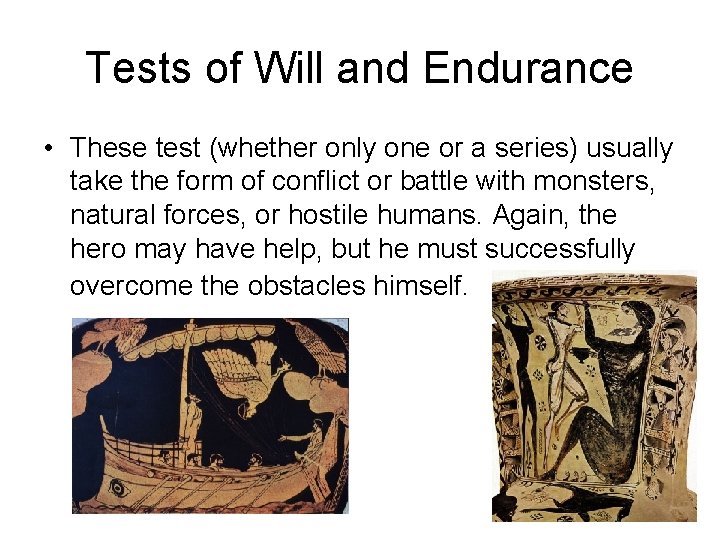 Tests of Will and Endurance

• These test (whether only one or a series) usually take the form of conflict or battle with monsters, natural forces, or hostile humans. Again, the hero may have help, but he must successfully overcome the obstacles himself.